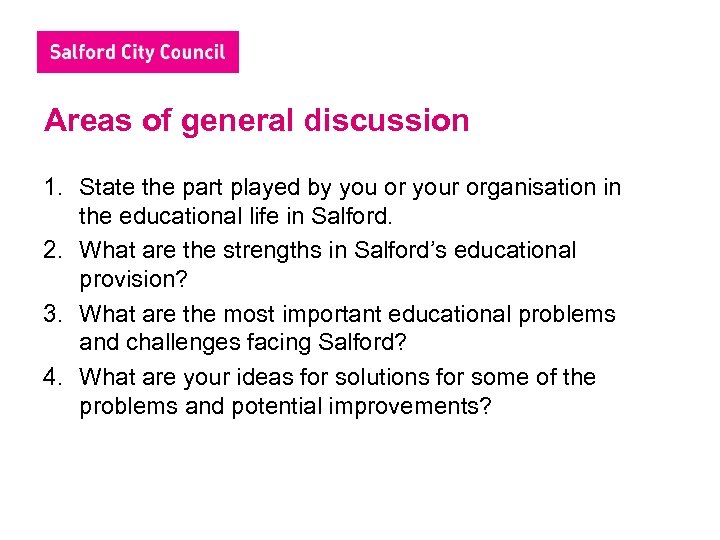 Salford City Council

Areas of general discussion

1. State the part played by you or your organisation in the educational life in Salford.
2. What are the strengths in Salford's educational provision?
3. What are the most important educational problems and challenges facing Salford?
4. What are your ideas for solutions for some of the problems and potential improvements?